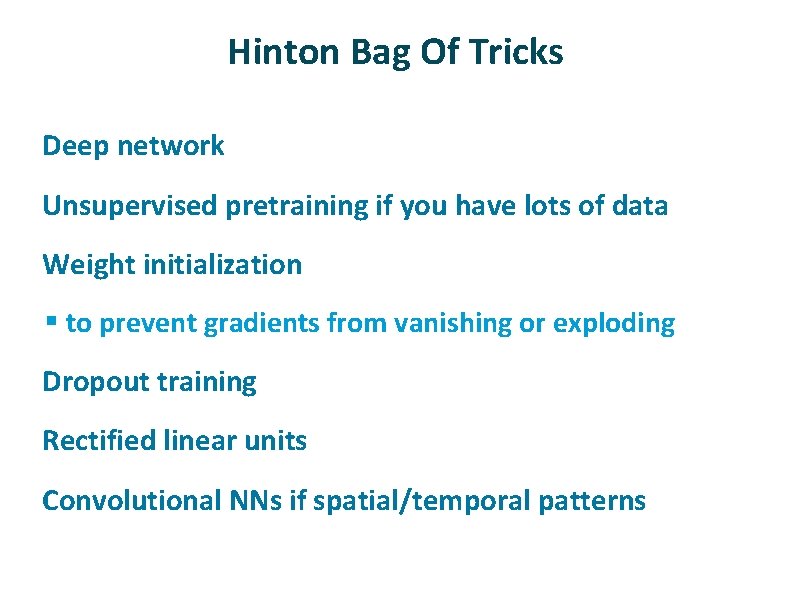 Hinton Bag Of Tricks

Deep network

Unsupervised pretraining if you have lots of data

Weight initialization

▪ to prevent gradients from vanishing or exploding

Dropout training

Rectified linear units

Convolutional NNs if spatial/temporal patterns